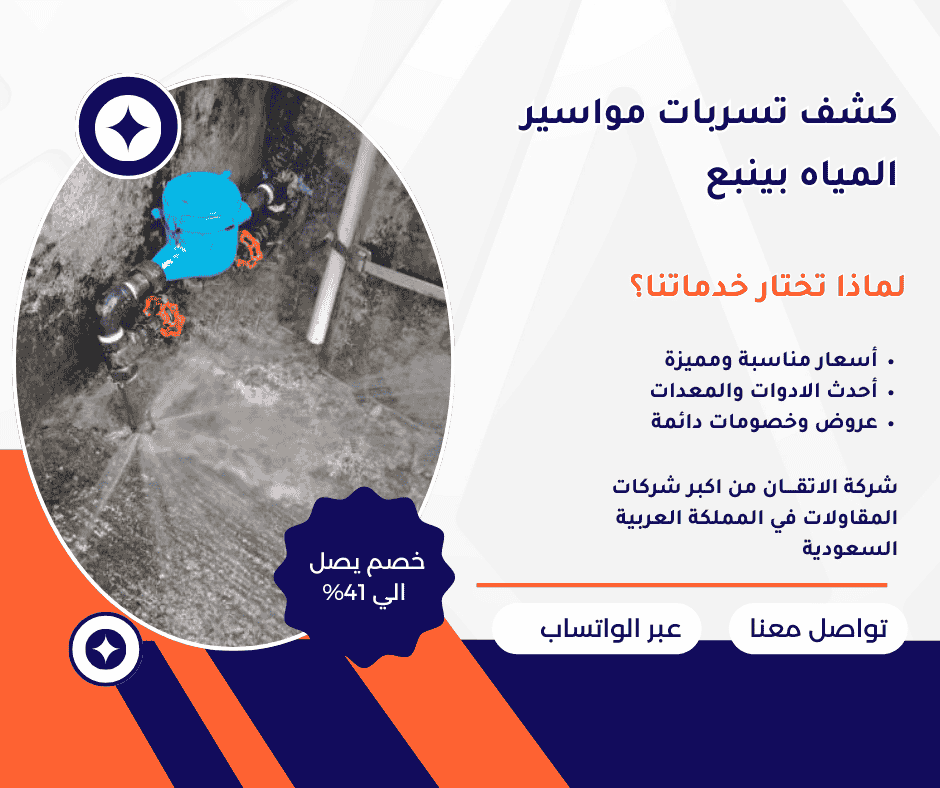 كشف تسربات مواسير المياه بينبع

لماذا تختار خدماتنا؟

• أسعار مناسبة ومميزة
• أحدث الادوات والمعدات
• عروض وخصومات دائمة

شركة الاتقـان من اكبر شركات المقاولات في المملكة العربية السعودية

خصم يصل الي 41%

تواصل معنا

عبر الواتساب